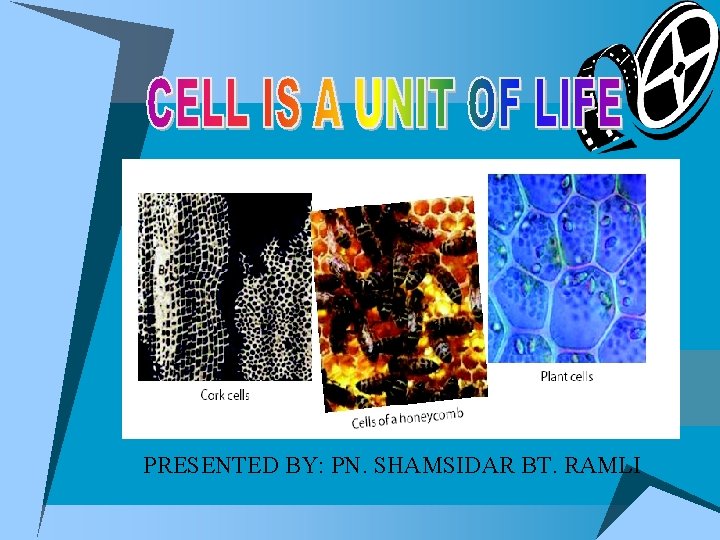 CELL IS A UNIT OF LIFE

Cork cells

Cells of a honeycomb

Plant cells

PRESENTED BY: PN. SHAMSIDAR BT. RAMLI